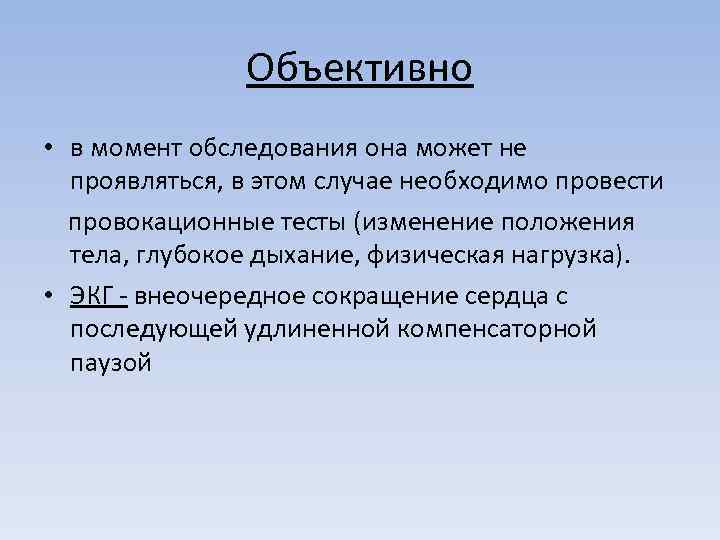 Объективно

• в момент обследования она может не проявляться, в этом случае необходимо провести провокационные тесты (изменение положения тела, глубокое дыхание, физическая нагрузка).

• ЭКГ - внеочередное сокращение сердца с последующей удлиненной компенсаторной паузой